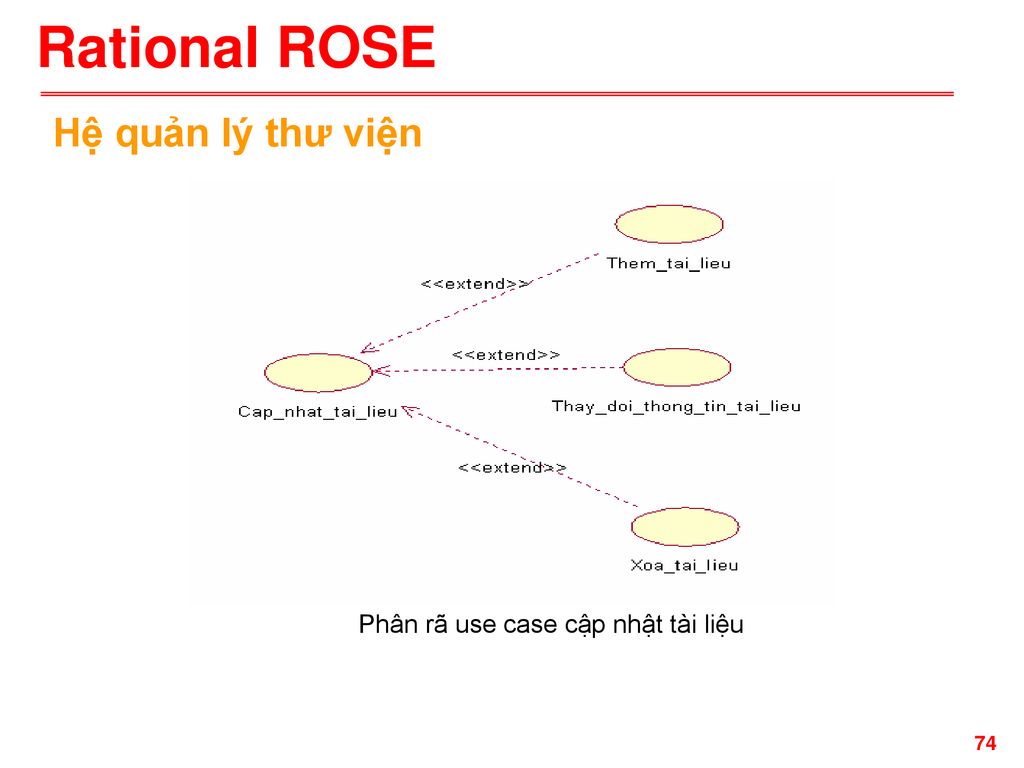 Rational ROSE

Hệ quản lý thư viện

Them_tai_lieu

<<extend>>

<<extend>>

Cap_nhat_tai_lieu

Thay_doi_thong_tin_tai_lieu

<<extend>>

Xoa_tai_lieu

Phân rã use case cập nhật tài liệu

74